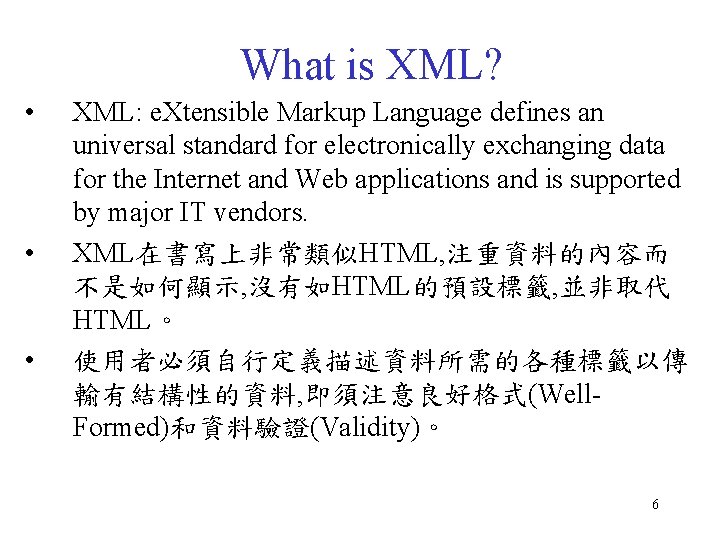 What is XML?

• XML: eXtensible Markup Language defines an universal standard for electronically exchanging data for the Internet and Web applications and is supported by major IT vendors.

• XML在書寫上非常類似HTML,注重資料的內容而不是如何顯示,沒有如HTML的預設標籤,並非取代HTML。

• 使用者必須自行定義描述資料所需的各種標籤以傳輸有結構性的資料,即須注意良好格式(Well-Formed)和資料驗證(Validity)。

6